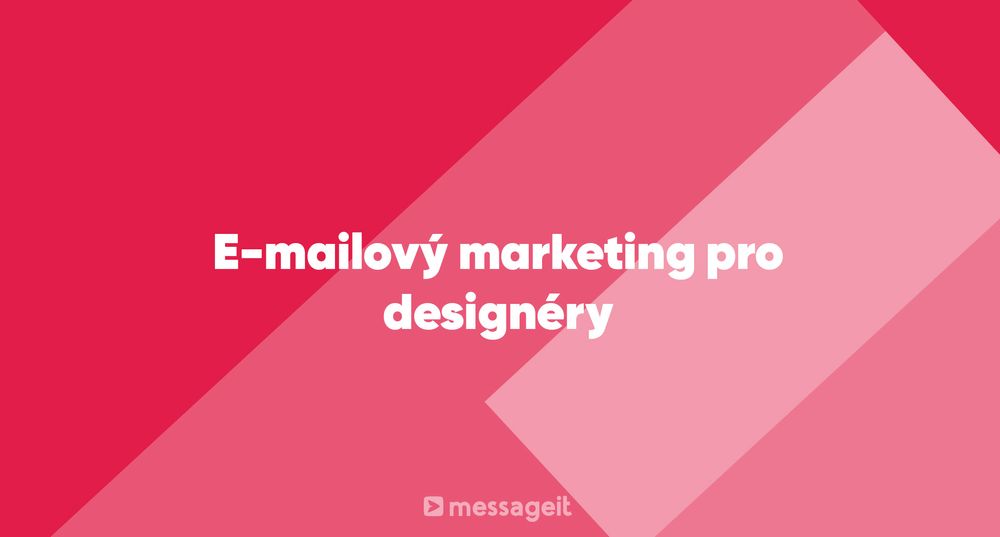 E-mailový marketing pro designéry

messageit